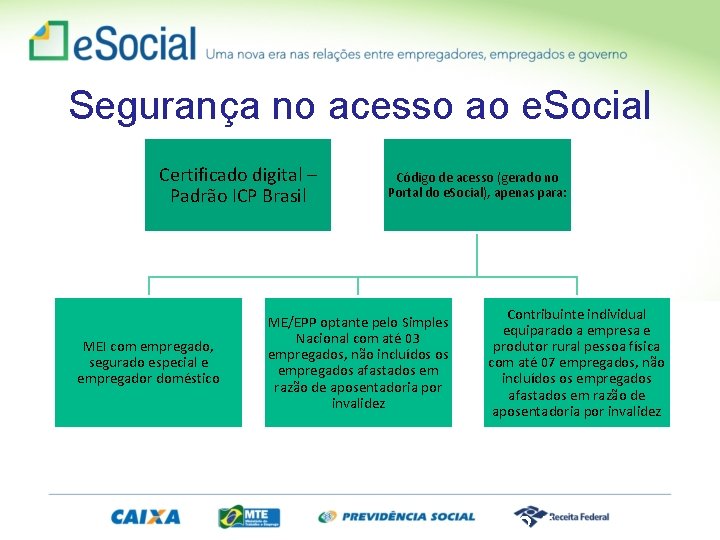 eSocial Uma nova era nas relações entre empregadores, empregados e governo

Segurança no acesso ao eSocial

Certificado digital – Padrão ICP Brasil

Código de acesso (gerado no Portal do eSocial), apenas para:

MEI com empregado, segurado especial e empregador doméstico

ME/EPP optante pelo Simples Nacional com até 03 empregados, não incluídos os empregados afastados em razão de aposentadoria por invalidez

Contribuinte individual equiparado a empresa e produtor rural pessoa física com até 07 empregados, não incluídos os empregados afastados em razão de aposentadoria por invalidez

CAIXA MTE PREVIDÊNCIA SOCIAL Receita Federal